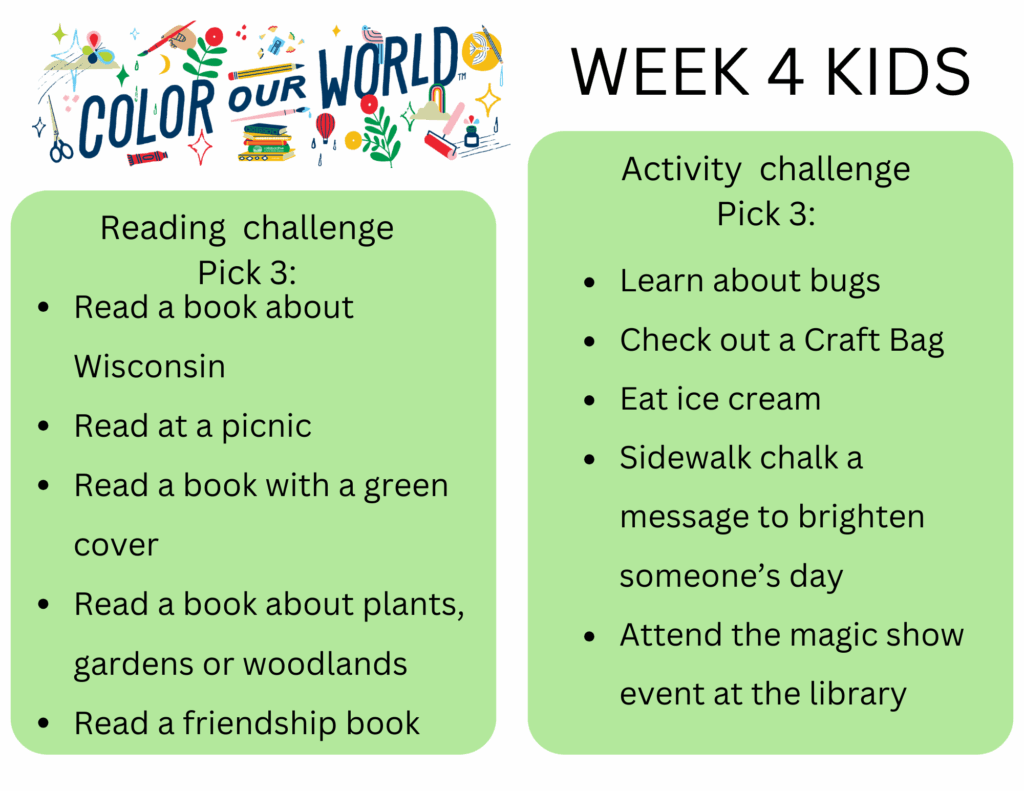 COLOR OUR WORLD™

WEEK 4 KIDS

Reading challenge
Pick 3:

- Read a book about Wisconsin
- Read at a picnic
- Read a book with a green cover
- Read a book about plants, gardens or woodlands
- Read a friendship book

Activity challenge
Pick 3:

- Learn about bugs
- Check out a Craft Bag
- Eat ice cream
- Sidewalk chalk a message to brighten someone's day
- Attend the magic show event at the library